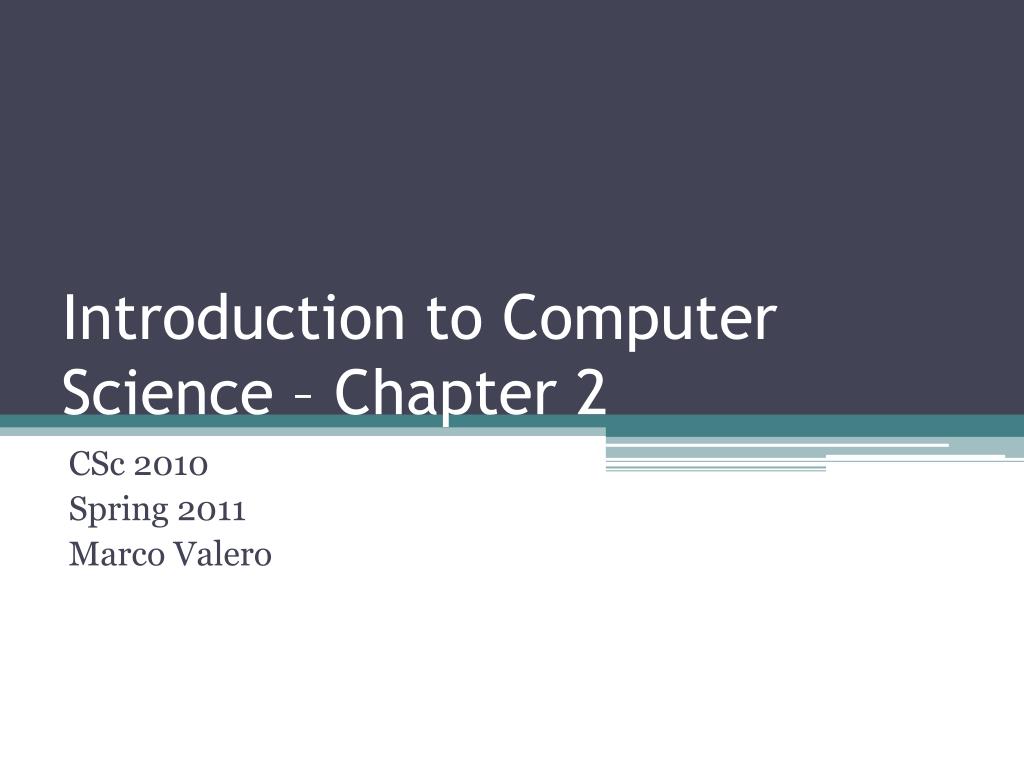 Introduction to Computer Science – Chapter 2

CSc 2010
Spring 2011
Marco Valero